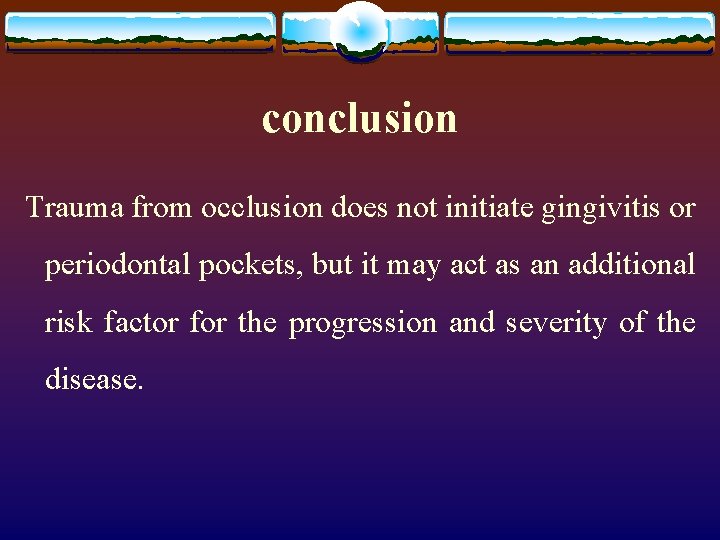 conclusion

Trauma from occlusion does not initiate gingivitis or periodontal pockets, but it may act as an additional risk factor for the progression and severity of the disease.